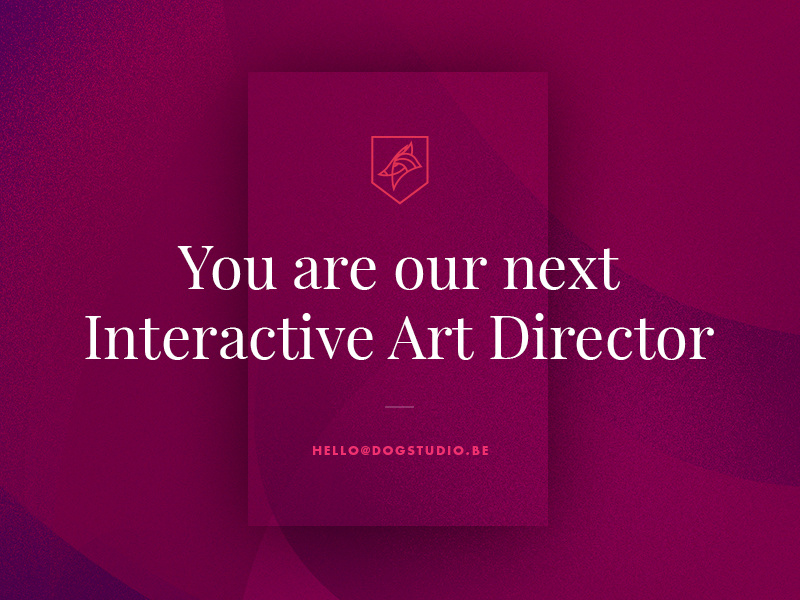 You are our next Interactive Art Director

HELLO@DOGSTUDIO.BE